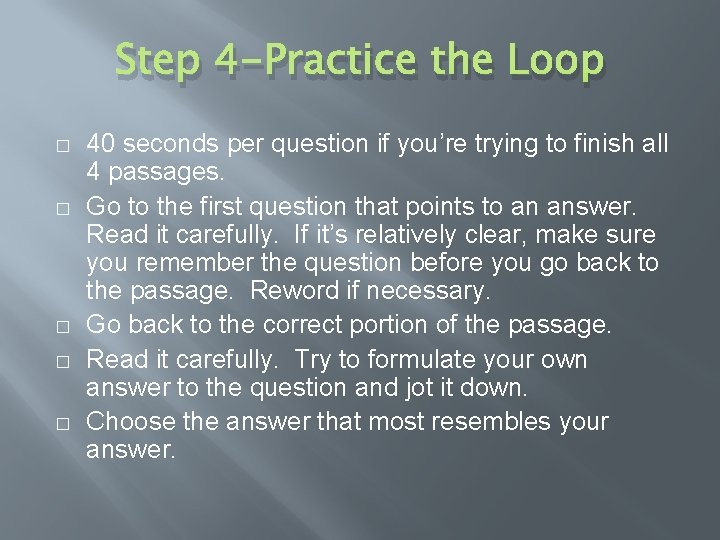 Step 4-Practice the Loop

□ 40 seconds per question if you're trying to finish all 4 passages.
□ Go to the first question that points to an answer. Read it carefully. If it's relatively clear, make sure you remember the question before you go back to the passage. Reword if necessary.
□ Go back to the correct portion of the passage.
□ Read it carefully. Try to formulate your own answer to the question and jot it down.
□ Choose the answer that most resembles your answer.